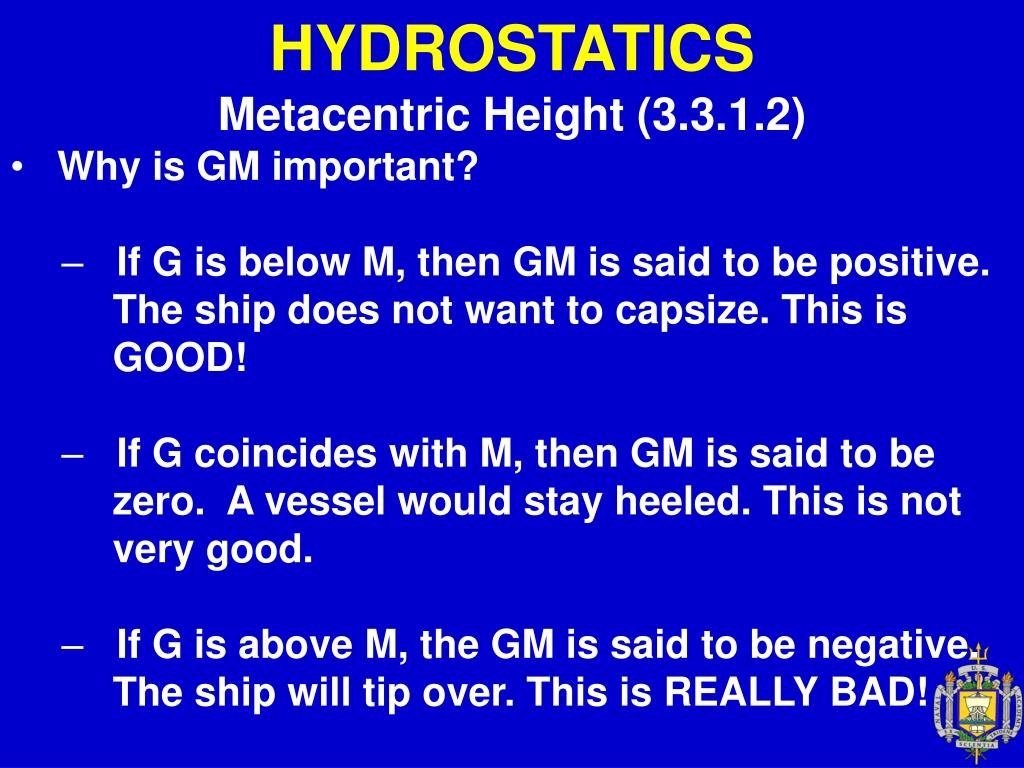 HYDROSTATICS
Metacentric Height (3.3.1.2)

• Why is GM important?

– If G is below M, then GM is said to be positive. The ship does not want to capsize. This is GOOD!

– If G coincides with M, then GM is said to be zero. A vessel would stay heeled. This is not very good.

– If G is above M, the GM is said to be negative. The ship will tip over. This is REALLY BAD!